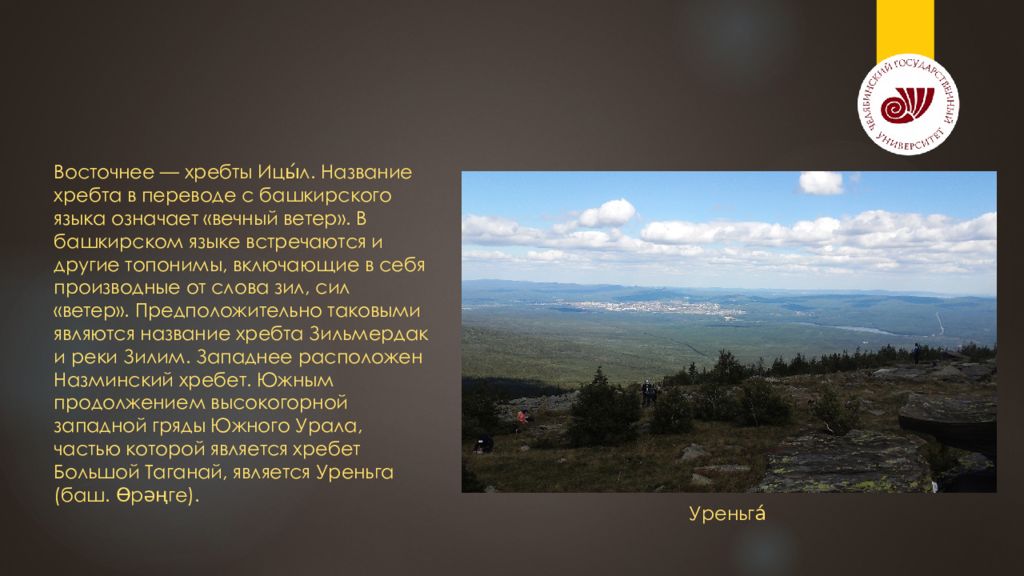 ЧЕЛЯБИНСКИЙ ГОСУДАРСТВЕННЫЙ УНИВЕРСИТЕТ

Восточнее — хребты Ицы́л. Название хребта в переводе с башкирского языка означает «вечный ветер». В башкирском языке встречаются и другие топонимы, включающие в себя производные от слова зил, сил «ветер». Предположительно таковыми являются название хребта Зильмердак и реки Зилим. Западнее расположен Назминский хребет. Южным продолжением высокогорной западной гряды Южного Урала, частью которой является хребет Большой Таганай, является Уреньга (баш. Өрәңге).

Уреньга́